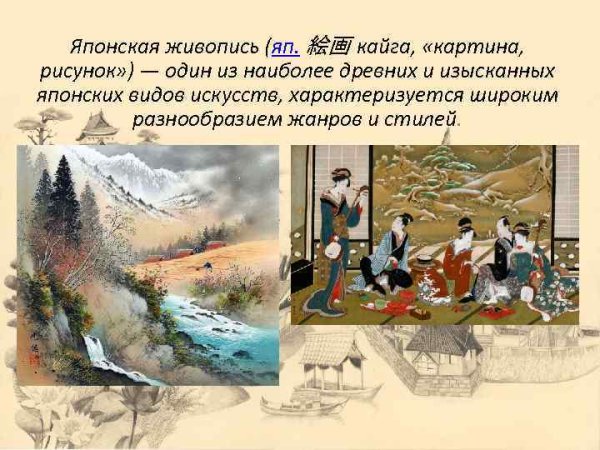 Японская живопись (яп. 絵画 кайга, «картина, рисунок») — один из наиболее древних и изысканных японских видов искусств, характеризуется широким разнообразием жанров и стилей.